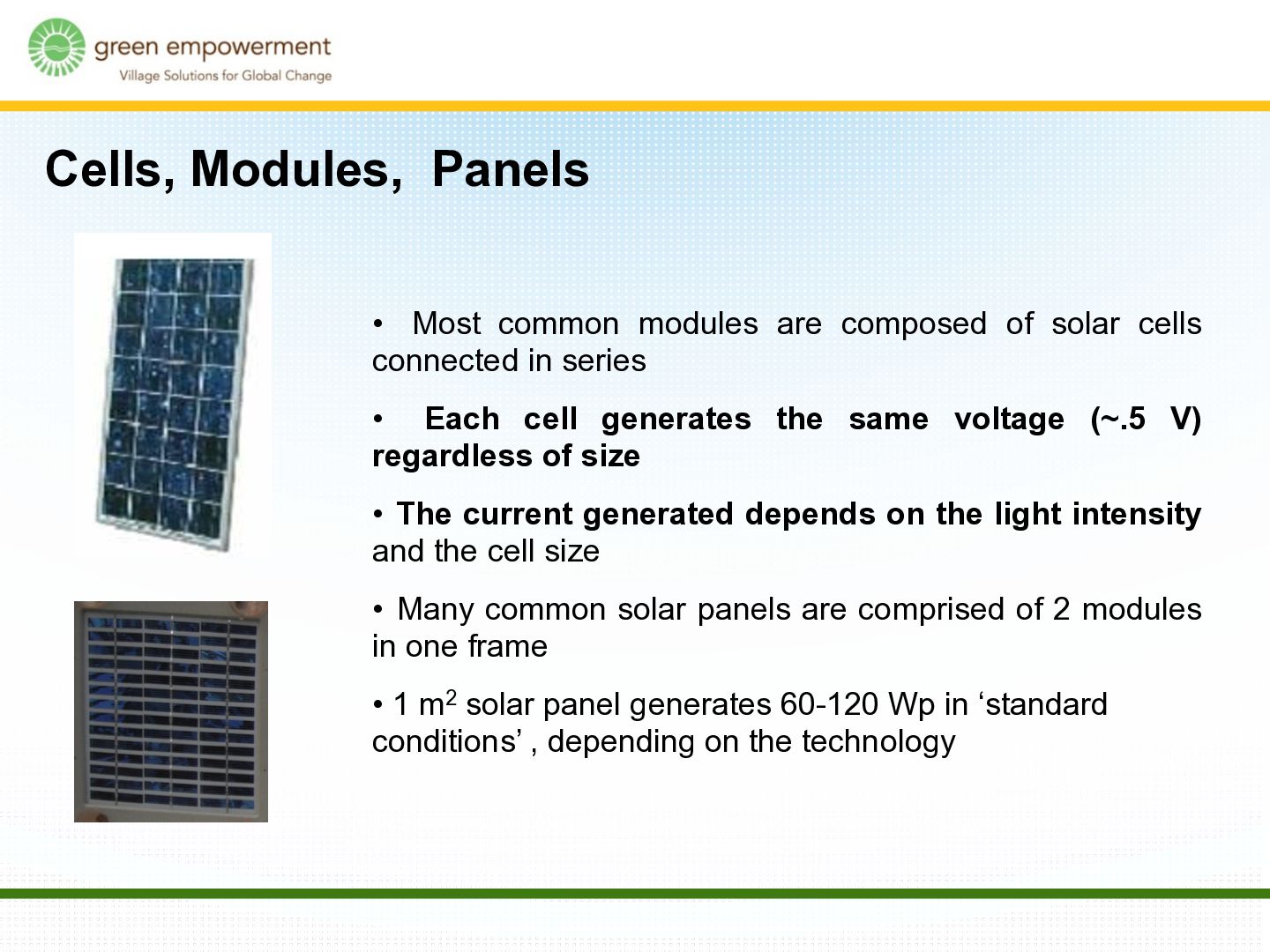 green empowerment
Village Solutions for Global Change

Cells, Modules, Panels

• Most common modules are composed of solar cells connected in series

• Each cell generates the same voltage (~.5 V) regardless of size

• The current generated depends on the light intensity and the cell size

• Many common solar panels are comprised of 2 modules in one frame

• 1 $m^2$ solar panel generates 60-120 Wp in ‘standard conditions’ , depending on the technology